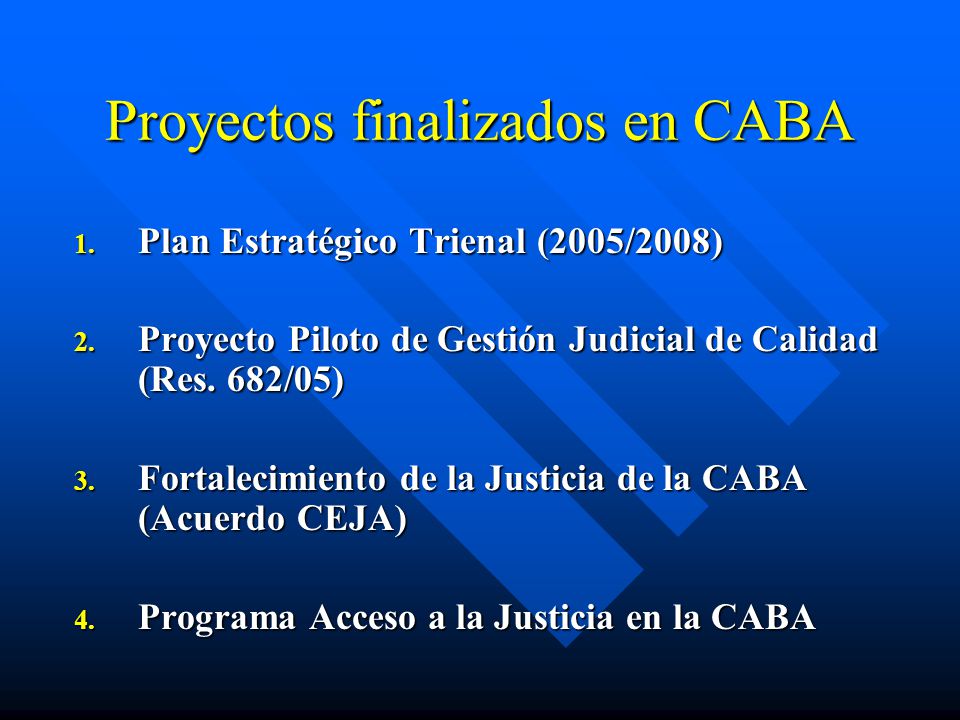 Proyectos finalizados en CABA

1. Plan Estratégico Trienal (2005/2008)

2. Proyecto Piloto de Gestión Judicial de Calidad (Res. 682/05)

3. Fortalecimiento de la Justicia de la CABA (Acuerdo CEJA)

4. Programa Acceso a la Justicia en la CABA